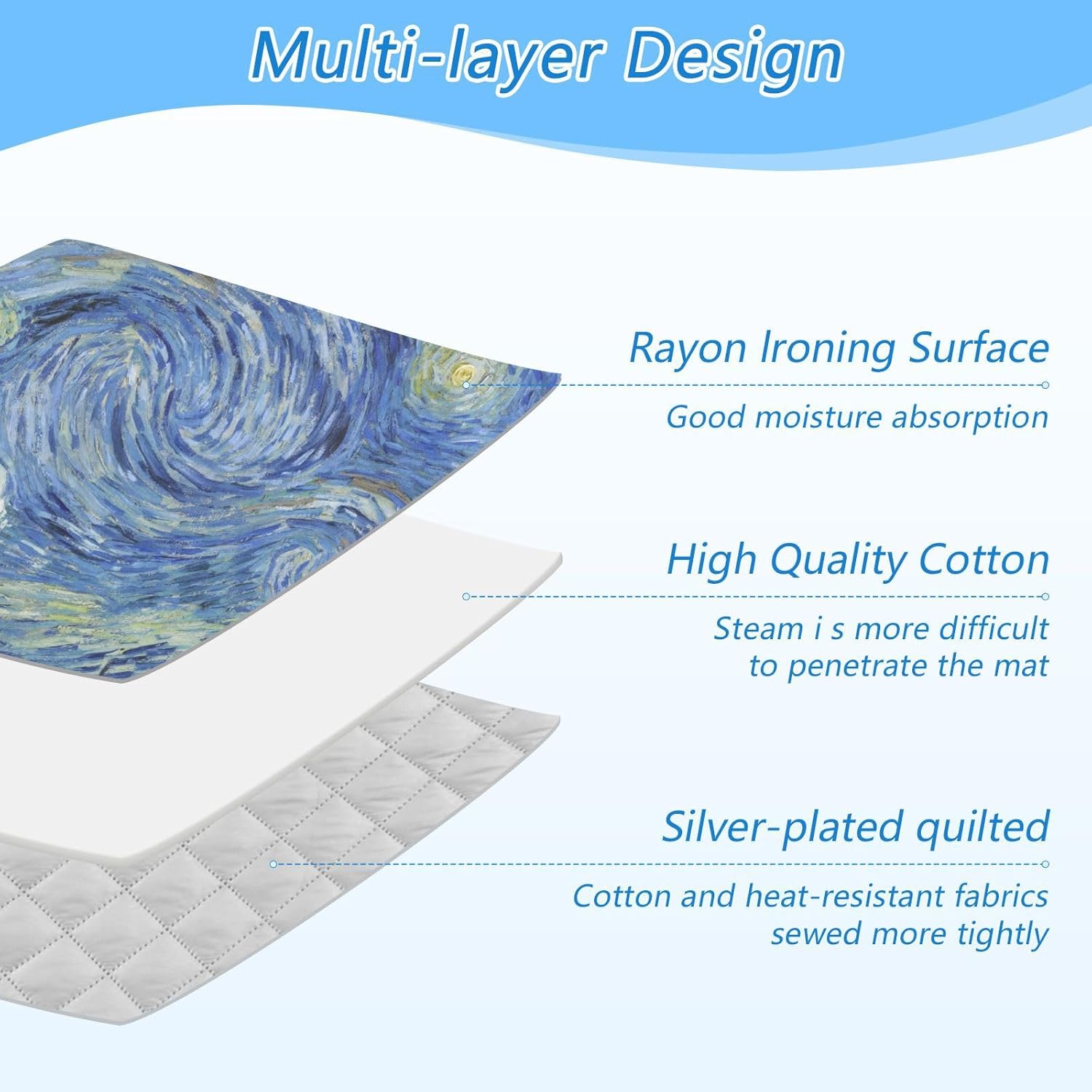 Multi-layer Design

Rayon Ironing Surface

Good moisture absorption

High Quality Cotton

Steam i s more difficult to penetrate the mat

Silver-plated quilted

Cotton and heat-resistant fabrics sewed more tightly